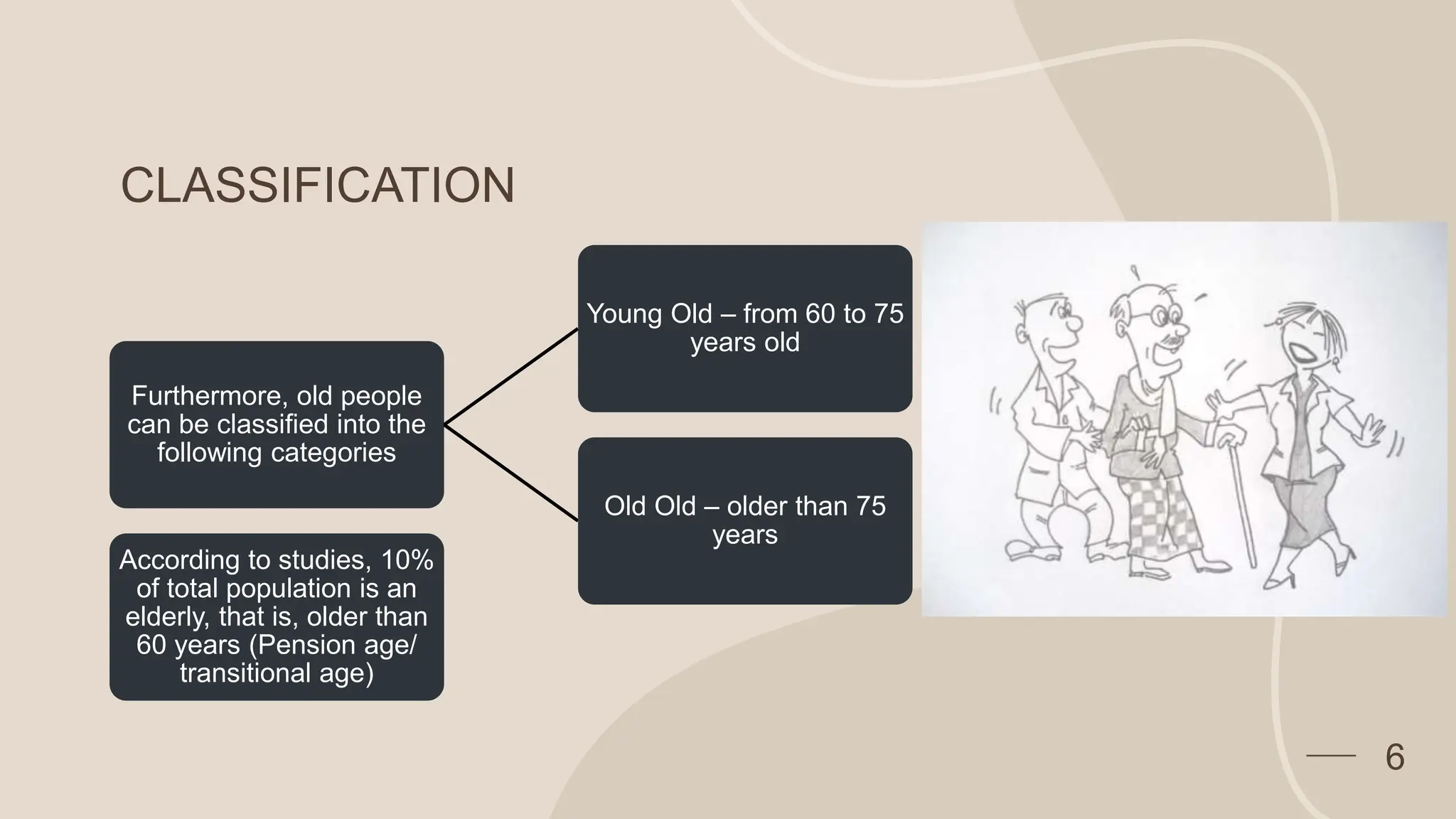 CLASSIFICATION

Furthermore, old people can be classified into the following categories

Young Old – from 60 to 75 years old

Old Old – older than 75 years

According to studies, 10% of total population is an elderly, that is, older than 60 years (Pension age/ transitional age)

6